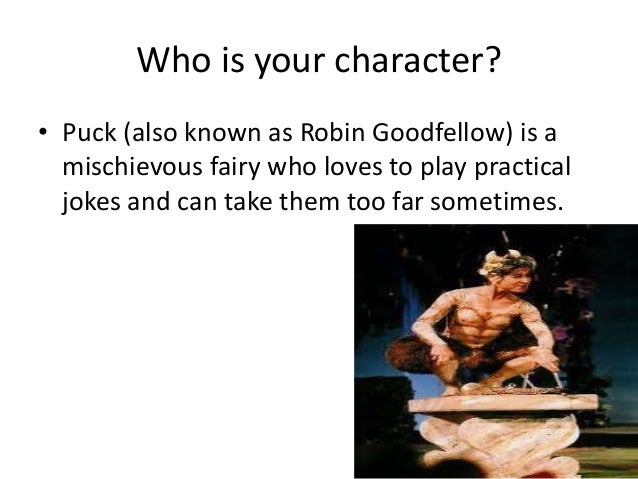 Who is your character?

• Puck (also known as Robin Goodfellow) is a mischievous fairy who loves to play practical jokes and can take them too far sometimes.